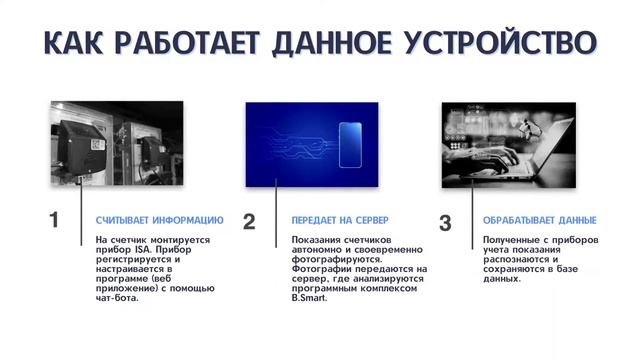 КАК РАБОТАЕТ ДАННОЕ УСТРОЙСТВО

1

СЧИТЫВАЕТ ИНФОРМАЦИЮ

На счетчик монтируется прибор ISA. Прибор регистрируется и настраивается в программе (веб приложение) с помощью чат-бота.

2

ПЕРЕДАЕТ НА СЕРВЕР

Показания счетчиков автономно и своевременно фотографируются. Фотографии передаются на сервер, где анализируются программным комплексом B.Smart.

3

ОБРАБАТЫВАЕТ ДАННЫЕ

Полученные с приборов учета показания распознаются и сохраняются в базе данных.